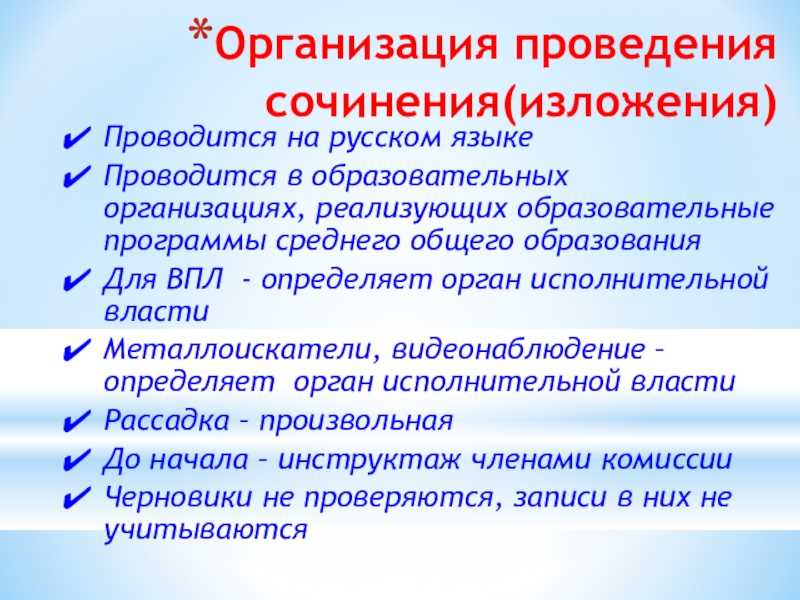 *Организация проведения сочинения(изложения)

✔ Проводится на русском языке
✔ Проводится в образовательных организациях, реализующих образовательные программы среднего общего образования
✔ Для ВПЛ  - определяет орган исполнительной власти
✔ Металлоискатели, видеонаблюдение – определяет  орган исполнительной власти
✔ Рассадка – произвольная
✔ До начала – инструктаж членами комиссии
✔ Черновики не проверяются, записи в них не учитываются